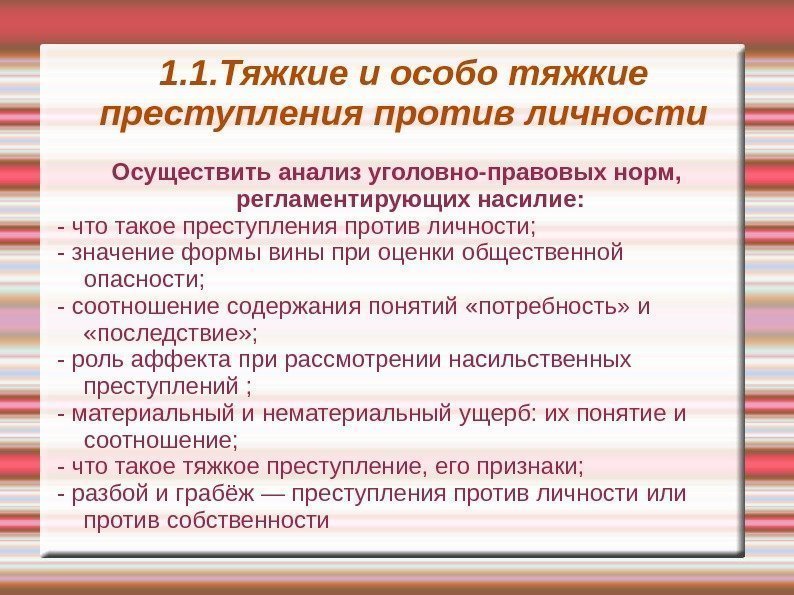 1.1.Тяжкие и особо тяжкие преступления против личности

Осуществить анализ уголовно-правовых норм, регламентирующих насилие:

- что такое преступления против личности;
- значение формы вины при оценки общественной опасности;
- соотношение содержания понятий «потребность» и «последствие»;
- роль аффекта при рассмотрении насильственных преступлений ;
- материальный и нематериальный ущерб: их понятие и соотношение;
- что такое тяжкое преступление, его признаки;
- разбой и грабёж — преступления против личности или против собственности